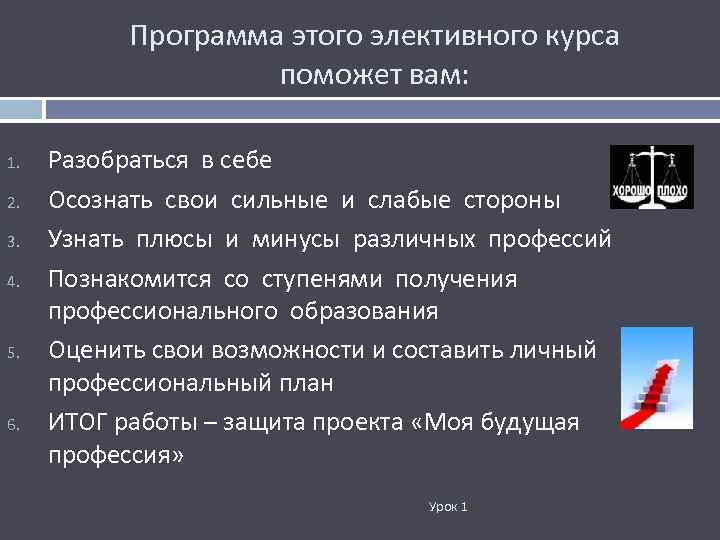 Программа этого элективного курса поможет вам:

1. Разобраться в себе
2. Осознать свои сильные и слабые стороны
3. Узнать плюсы и минусы различных профессий
4. Познакомится со ступенями получения профессионального образования
5. Оценить свои возможности и составить личный профессиональный план
6. ИТОГ работы – защита проекта «Моя будущая профессия»

ХОРОШО ПЛОХО

Урок 1